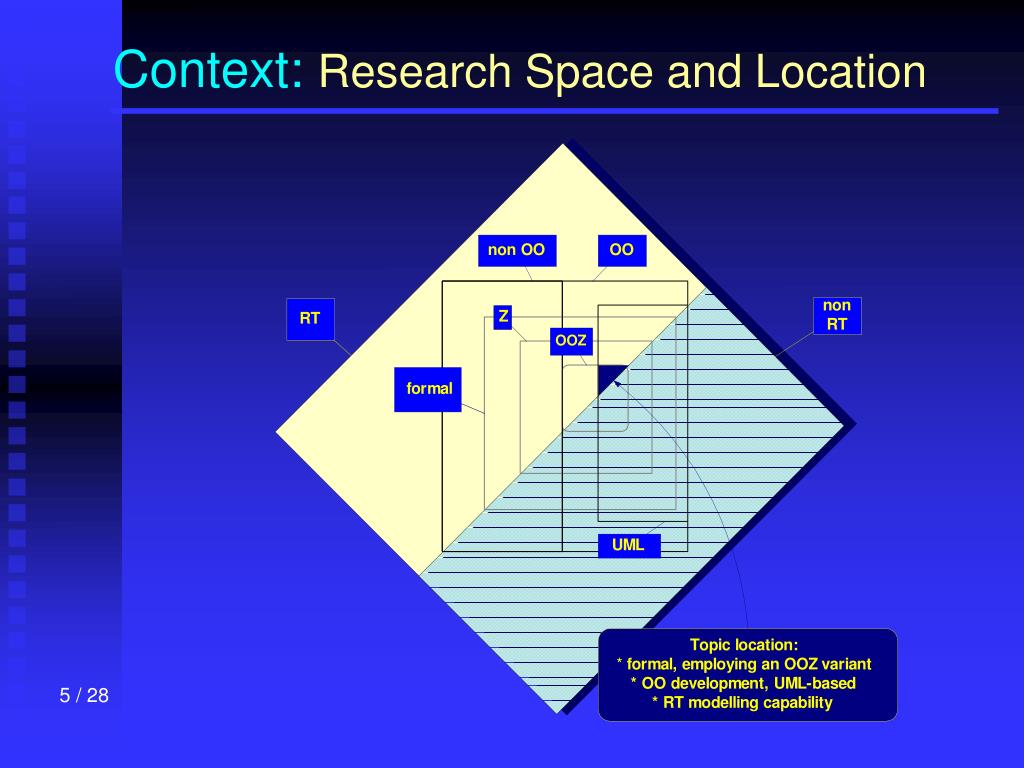 Context: Research Space and Location

non OO
OO
RT
non RT
Z
OOZ
formal
UML

Topic location:
* formal, employing an OOZ variant
* OO development, UML-based
* RT modelling capability

5 / 28